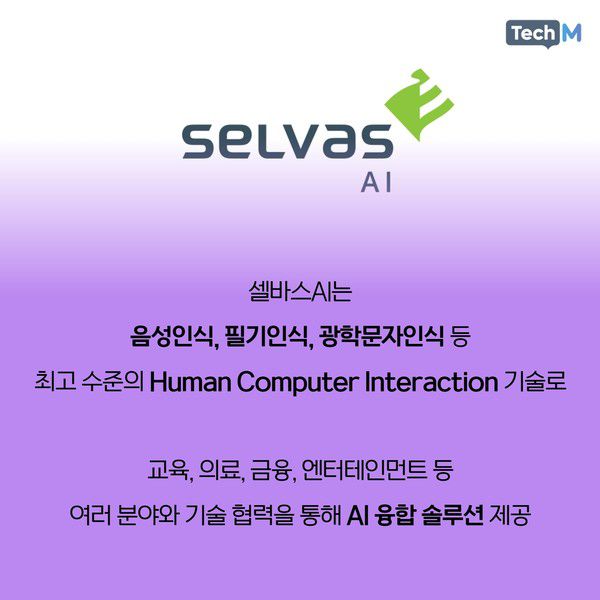 Tech M

selvas AI

셀바스AI는
음성인식, 필기인식, 광학문자인식 등
최고 수준의 Human Computer Interaction 기술로

교육, 의료, 금융, 엔터테인먼트 등
여러 분야와 기술 협력을 통해 AI 융합 솔루션 제공